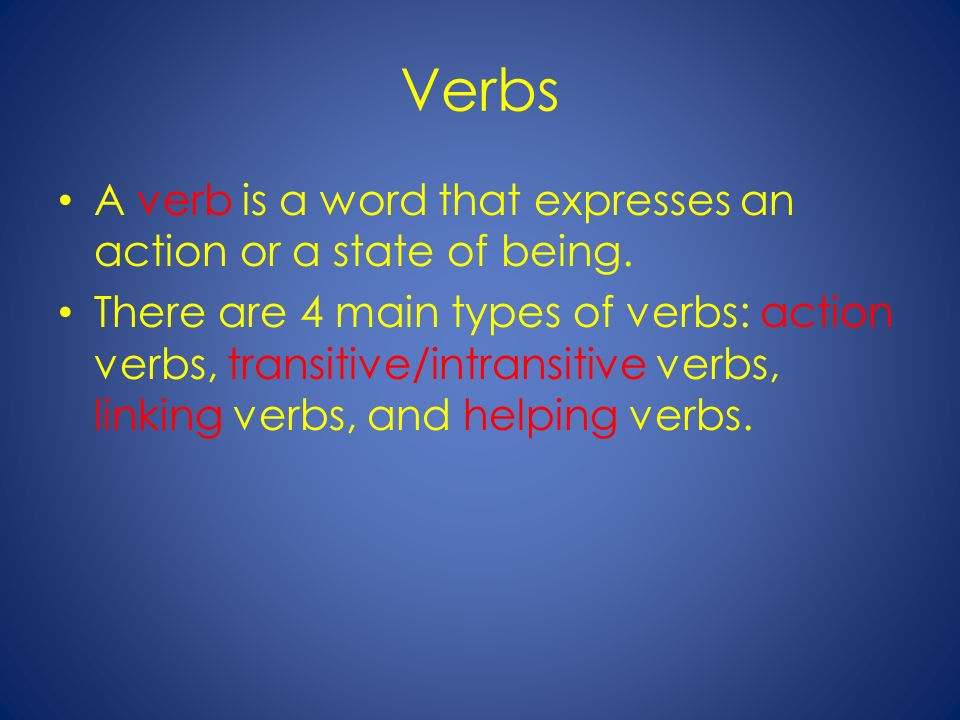 Verbs

• A verb is a word that expresses an action or a state of being.
• There are 4 main types of verbs: action verbs, transitive/intransitive verbs, linking verbs, and helping verbs.